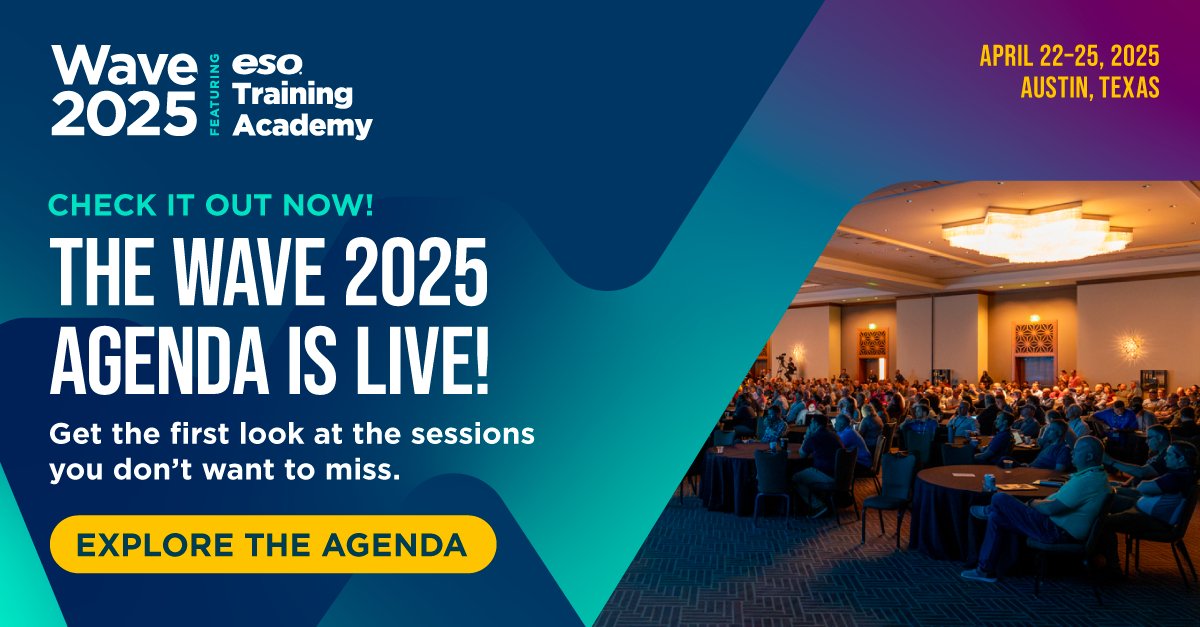 Wave 2025 FEATURING eso Training Academy

APRIL 22-25, 2025
AUSTIN, TEXAS

CHECK IT OUT NOW!

THE WAVE 2025 AGENDA IS LIVE!

Get the first look at the sessions you don't want to miss.

EXPLORE THE AGENDA